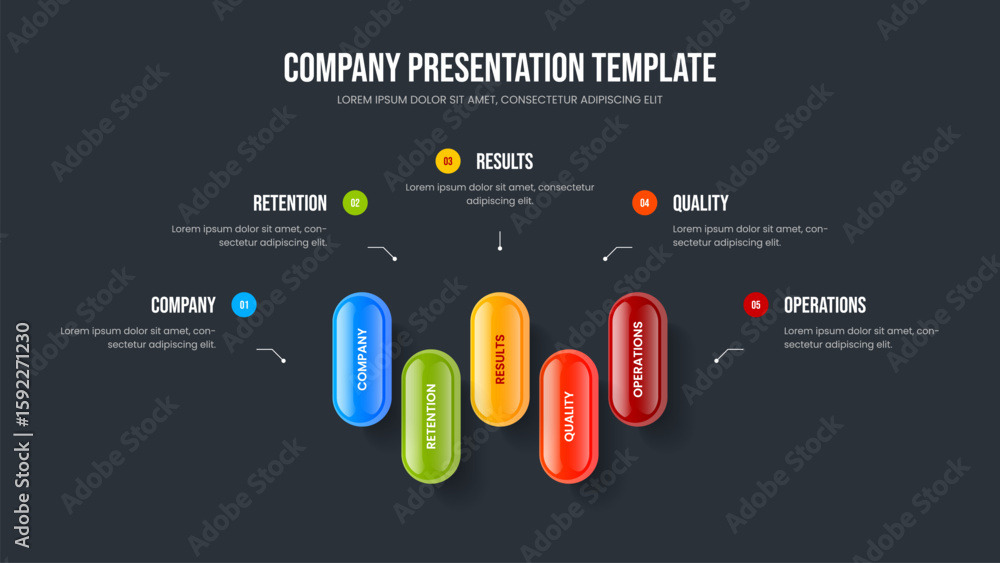 COMPANY PRESENTATION TEMPLATE
LOREM IPSUM DOLOR SIT AMET, CONSECTETUR ADIPISCING ELIT

03 RESULTS
Lorem ipsum dolor sit amet, consectetur adipiscing elit.

RETENTION 02
Lorem ipsum dolor sit amet, consectetur adipiscing elit.

04 QUALITY
Lorem ipsum dolor sit amet, consectetur adipiscing elit.

COMPANY 01
Lorem ipsum dolor sit amet, consectetur adipiscing elit.

05 OPERATIONS
Lorem ipsum dolor sit amet, consectetur adipiscing elit.

COMPANY
RETENTION
RESULTS
QUALITY
OPERATIONS

Adobe Stock | #1592271230

Adobe Stock